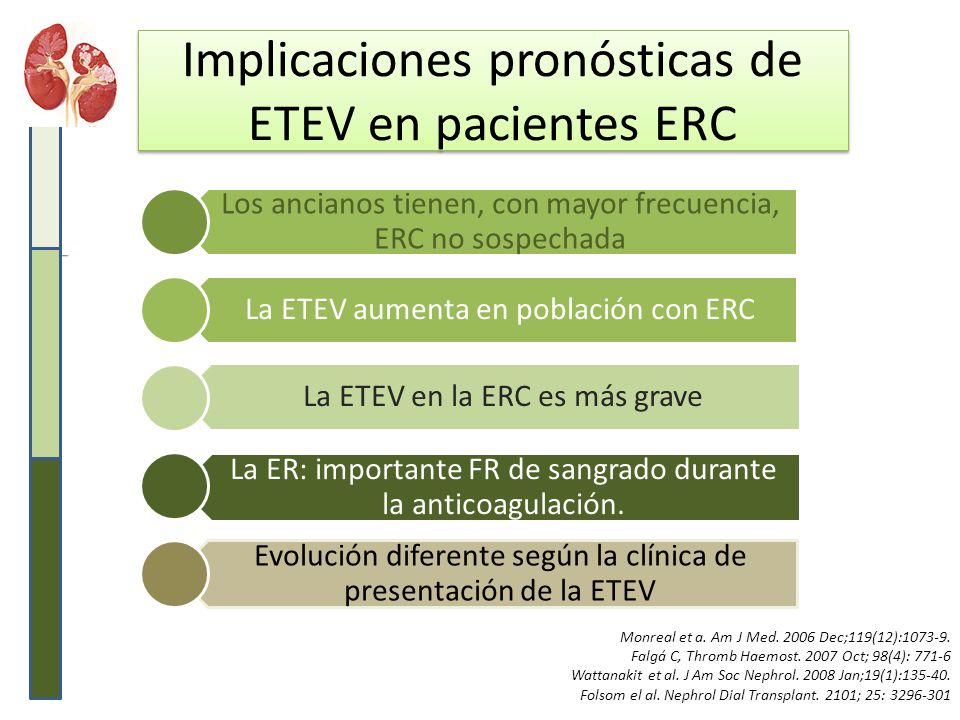 Implicaciones pronósticas de ETEV en pacientes ERC

Los ancianos tienen, con mayor frecuencia, ERC no sospechada

La ETEV aumenta en población con ERC

La ETEV en la ERC es más grave

La ER: importante FR de sangrado durante la anticoagulación.

Evolución diferente según la clínica de presentación de la ETEV

Monreal et a. Am J Med. 2006 Dec;119(12):1073-9.
Falgá C, Thromb Haemost. 2007 Oct; 98(4): 771-6
Wattanakit et al. J Am Soc Nephrol. 2008 Jan;19(1):135-40.
Folsom el al. Nephrol Dial Transplant. 2101; 25: 3296-301